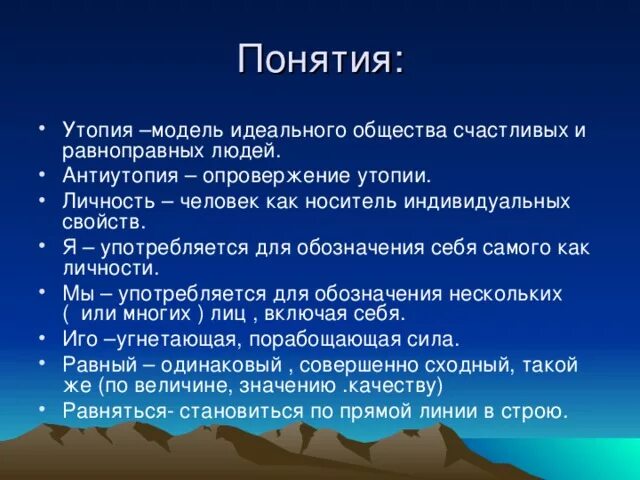 Понятия:

• Утопия –модель идеального общества счастливых и равноправных людей.
• Антиутопия – опровержение утопии.
• Личность – человек как носитель индивидуальных свойств.
• Я – употребляется для обозначения себя самого как личности.
• Мы – употребляется для обозначения нескольких ( или многих ) лиц , включая себя.
• Иго –угнетающая, порабощающая сила.
• Равный – одинаковый , совершенно сходный, такой же (по величине, значению .качеству)
• Равняться- становиться по прямой линии в строю.